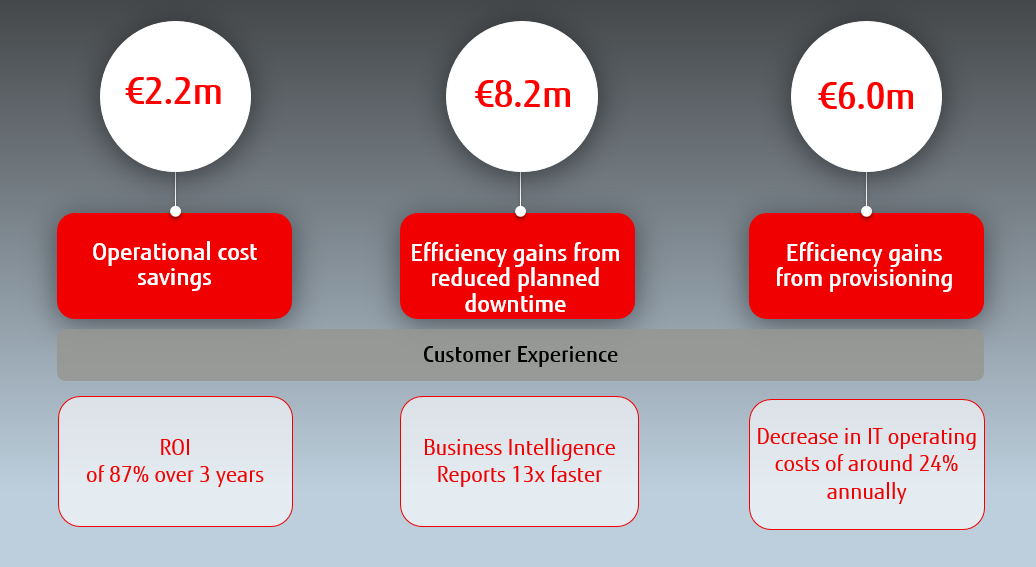 €2.2m

€8.2m

€6.0m

Operational cost savings

Efficiency gains from reduced planned downtime

Efficiency gains from provisioning

Customer Experience

ROI
of 87% over 3 years

Business Intelligence Reports 13x faster

Decrease in IT operating costs of around 24% annually